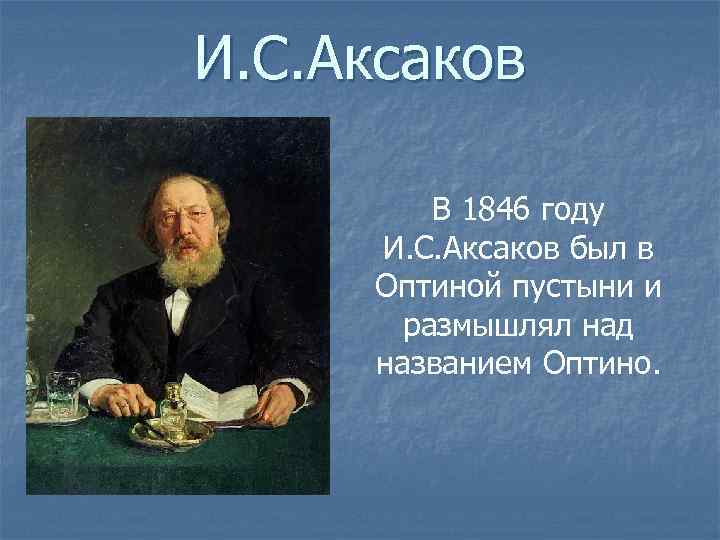 И.С.Аксаков

В 1846 году И.С.Аксаков был в Оптиной пустыни и размышлял над названием Оптино.